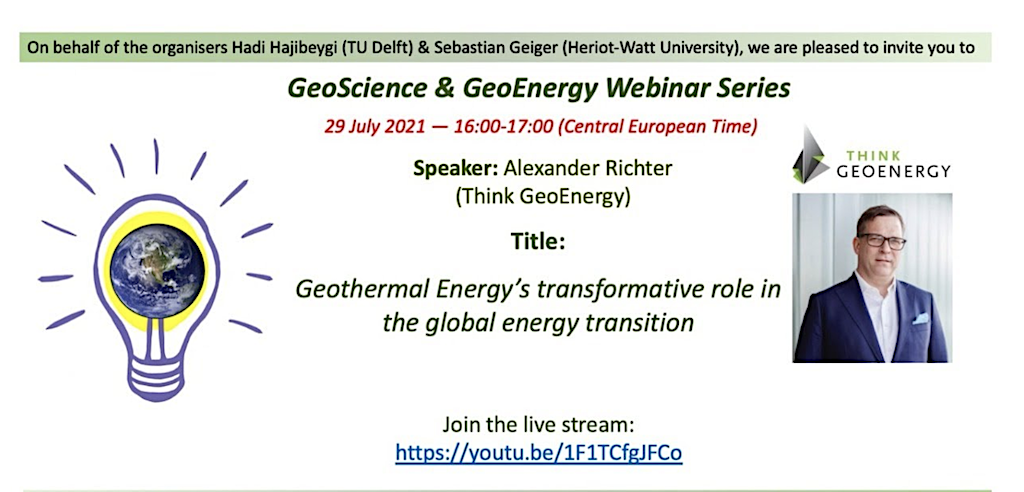 On behalf of the organisers Hadi Hajibeygi (TU Delft) & Sebastian Geiger (Heriot-Watt University), we are pleased to invite you to

GeoScience & GeoEnergy Webinar Series

29 July 2021 — 16:00-17:00 (Central European Time)

Speaker: Alexander Richter (Think GeoEnergy)

THINK GEOENERGY

Title:

Geothermal Energy's transformative role in the global energy transition

Join the live stream:
https://youtu.be/1F1TCfgJFCo